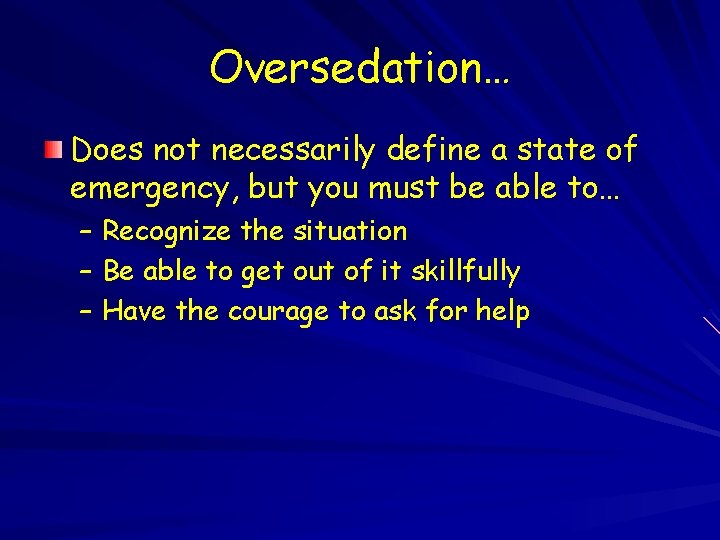 Oversedation…

Does not necessarily define a state of emergency, but you must be able to…

– Recognize the situation
– Be able to get out of it skillfully
– Have the courage to ask for help